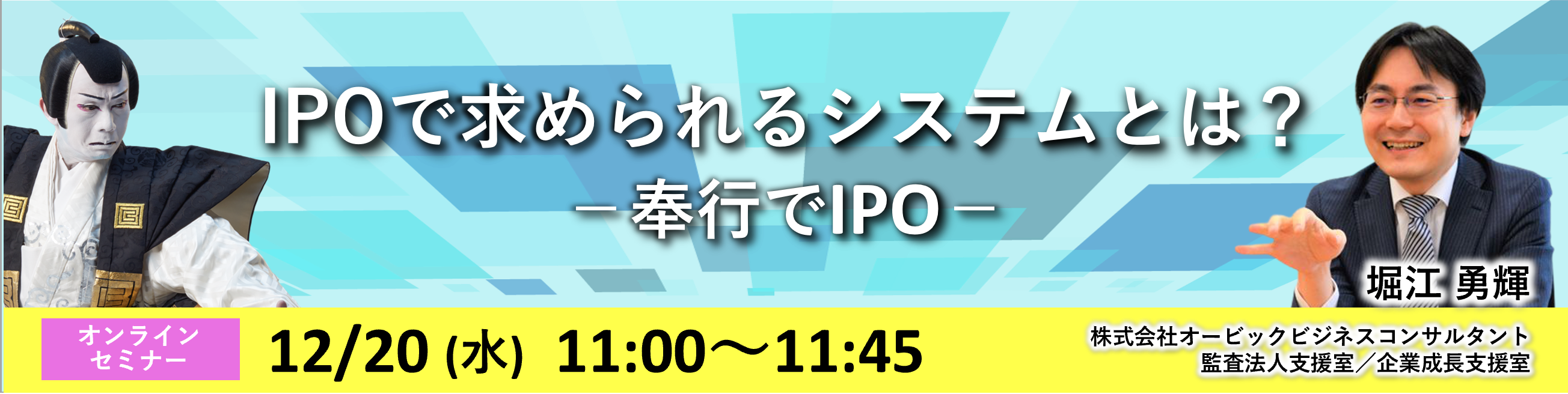 IPOで求められるシステムとは？

－奉行でIPO－

堀江 勇輝

オンライン
セミナー

12/20 (水) 11:00～11:45

株式会社オービックビジネスコンサルタント
監査法人支援室／企業成長支援室